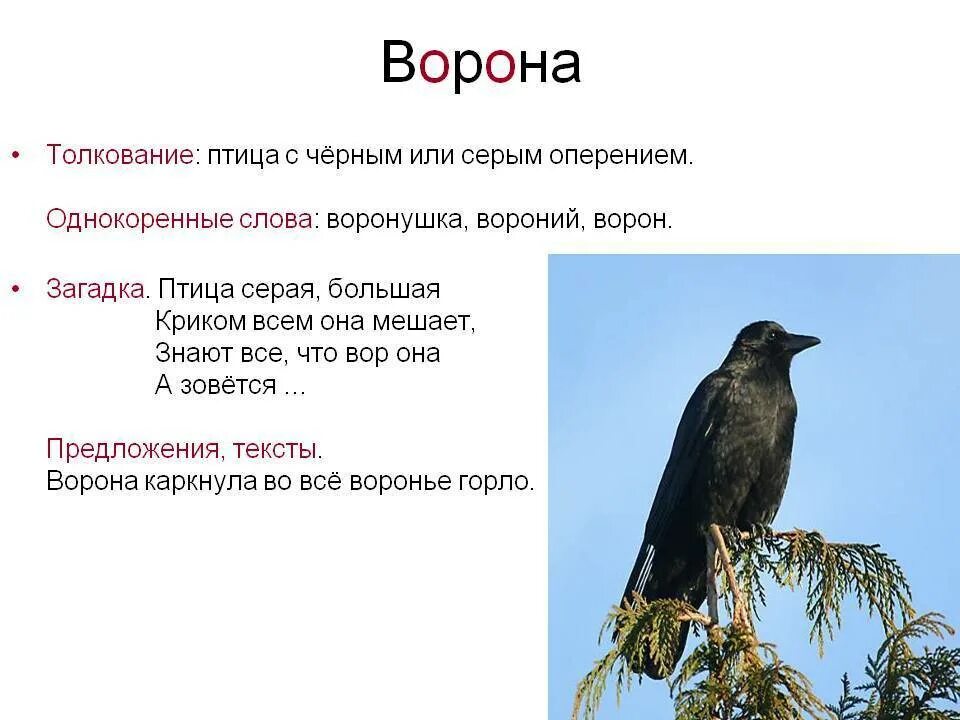 Ворона

• Толкование: птица с чёрным или серым оперением.

Однокоренные слова: воронушка, вороний, ворон.

• Загадка. Птица серая, большая
Криком всем она мешает,
Знают все, что вор она
А зовётся ...

Предложения, тексты.
Ворона каркнула во всё воронье горло.